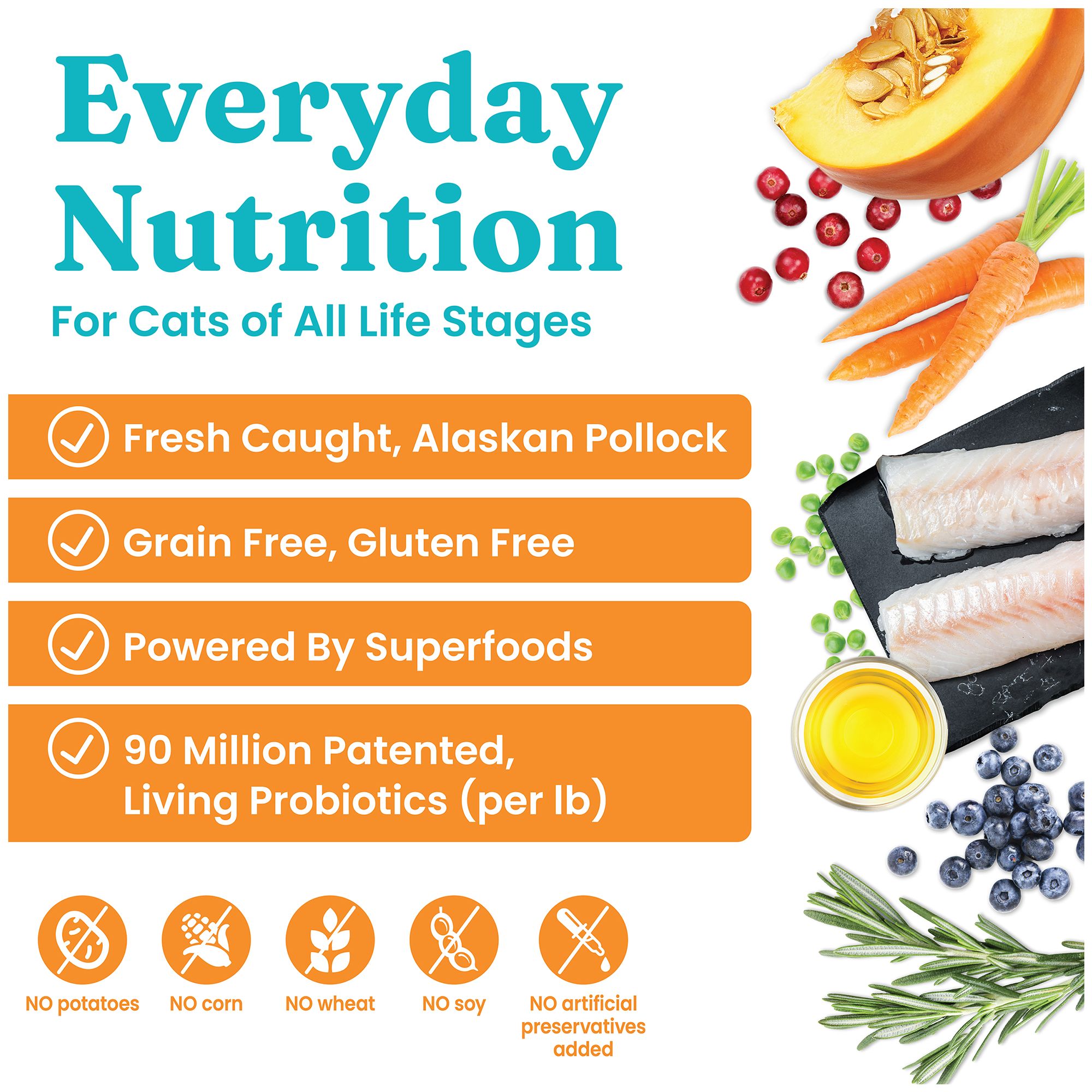 Everyday Nutrition

For Cats of All Life Stages

Fresh Caught, Alaskan Pollock

Grain Free, Gluten Free

Powered By Superfoods

90 Million Patented, Living Probiotics (per lb)

NO potatoes

NO corn

NO wheat

NO soy

NO artificial preservatives added